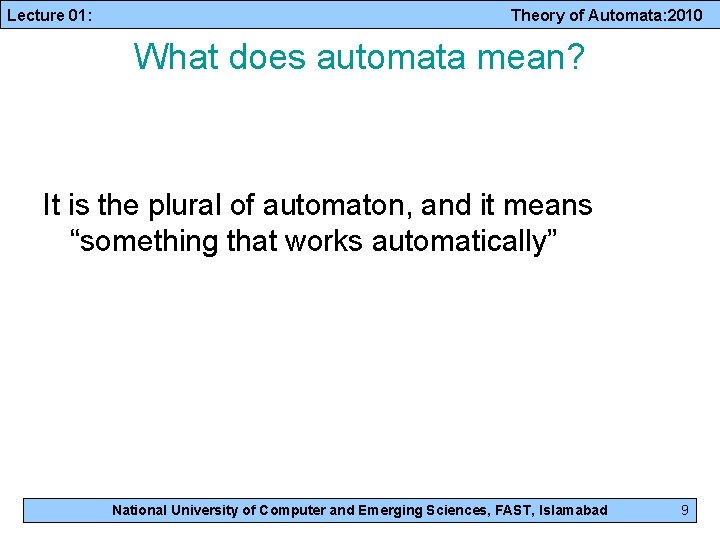 Lecture 01: Theory of Automata:2010

What does automata mean?

It is the plural of automaton, and it means “something that works automatically”

National University of Computer and Emerging Sciences, FAST, Islamabad 9